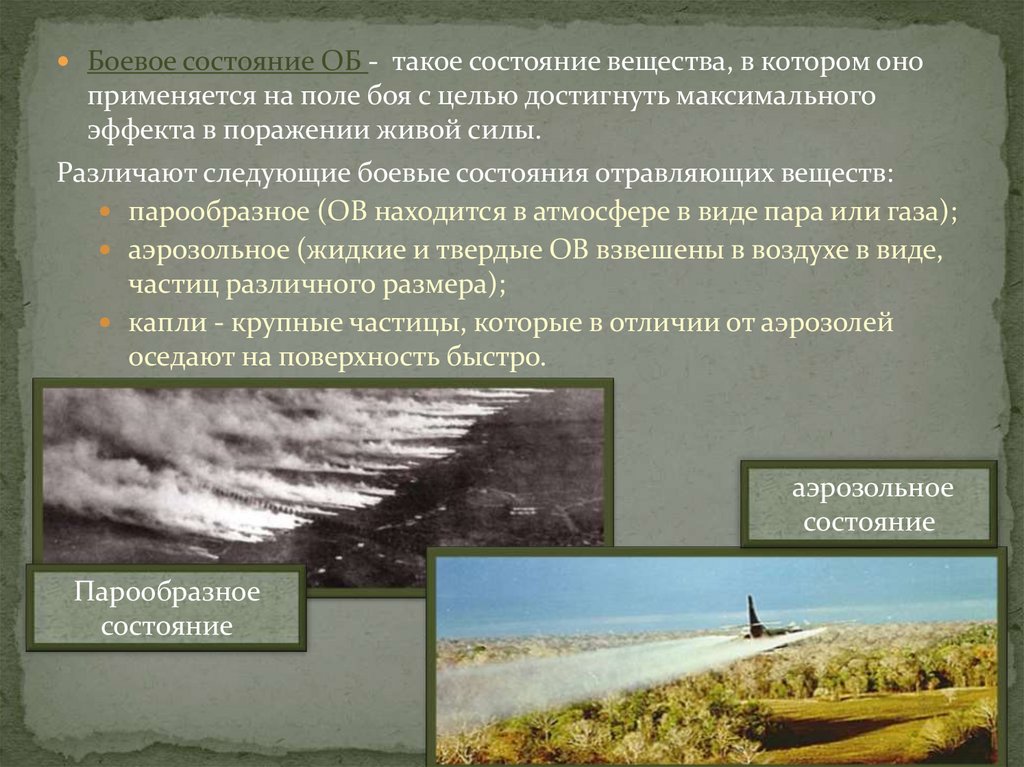 Боевое состояние ОБ - такое состояние вещества, в котором оно применяется на поле боя с целью достигнуть максимального эффекта в поражении живой силы.

Различают следующие боевые состояния отравляющих веществ:

парообразное (ОВ находится в атмосфере в виде пара или газа);

аэрозольное (жидкие и твердые ОВ взвешены в воздухе в виде, частиц различного размера);

капли - крупные частицы, которые в отличии от аэрозолей оседают на поверхность быстро.

аэрозольное состояние

Парообразное состояние